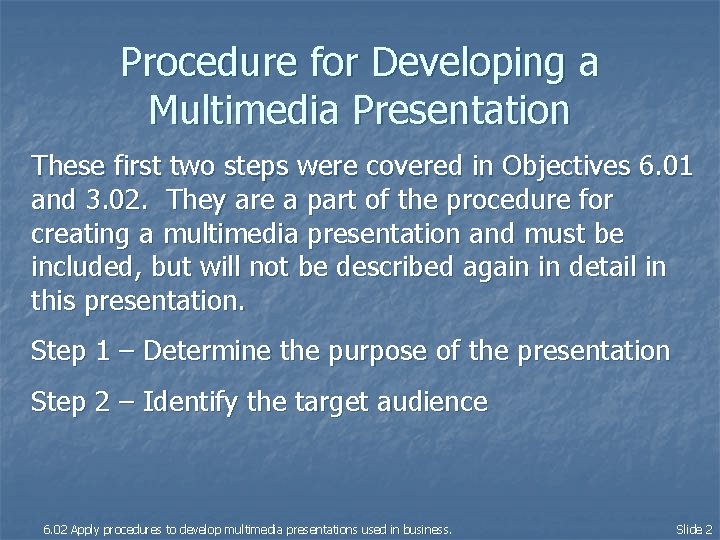 Procedure for Developing a Multimedia Presentation

These first two steps were covered in Objectives 6.01 and 3.02. They are a part of the procedure for creating a multimedia presentation and must be included, but will not be described again in detail in this presentation.

Step 1 – Determine the purpose of the presentation

Step 2 – Identify the target audience

6.02 Apply procedures to develop multimedia presentations used in business.

Slide 2